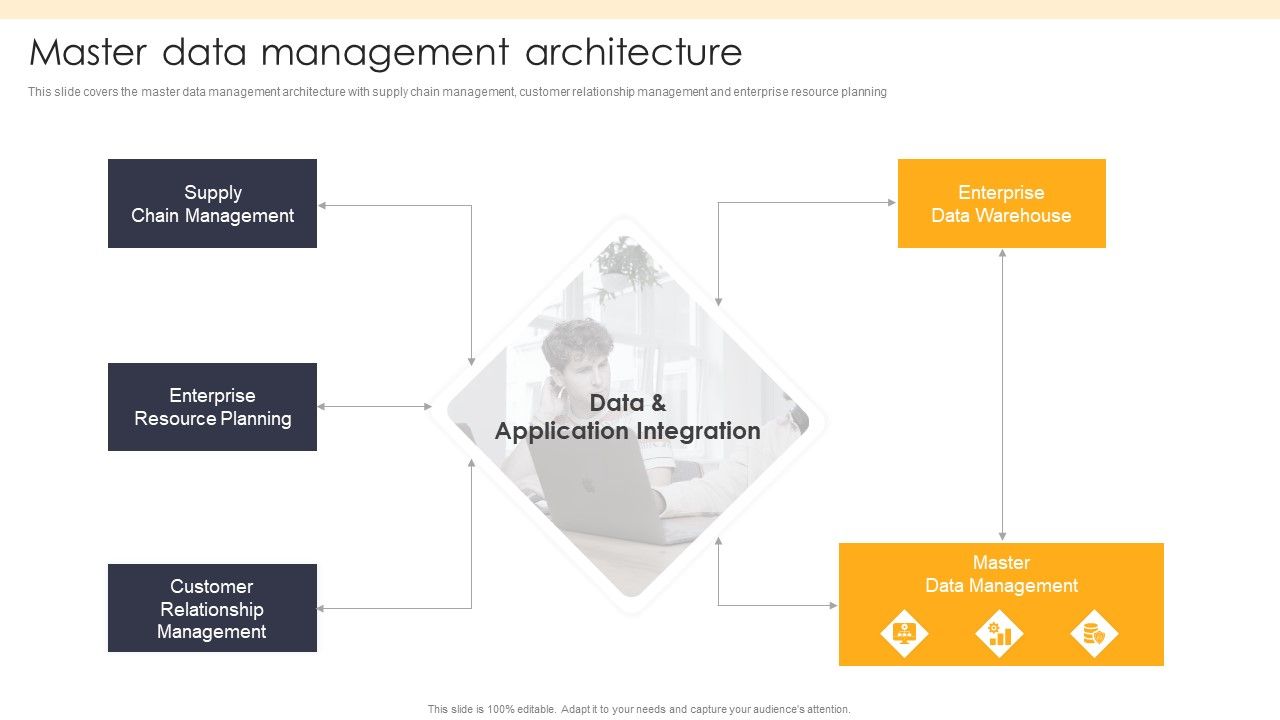 Master data management architecture

This slide covers the master data management architecture with supply chain management, customer relationship management and enterprise resource planning

Supply Chain Management

Enterprise Resource Planning

Customer Relationship Management

Data & Application Integration

Enterprise Data Warehouse

Master Data Management

This slide is 100% editable. Adapt it to your needs and capture your audience's attention.